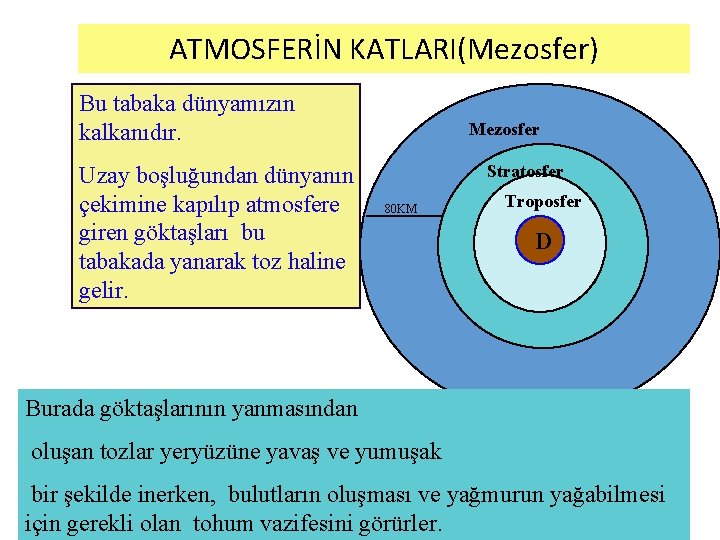 ATMOSFERİN KATLARI(Mezosfer)

Bu tabaka dünyamızın kalkanıdır.

Uzay boşluğundan dünyanın çekimine kapılıp atmosfere giren göktaşları bu tabakada yanarak toz haline gelir.

Mezosfer

Stratosfer

Troposfer

80KM

D

Burada göktaşlarının yanmasından

oluşan tozlar yeryüzüne yavaş ve yumuşak

bir şekilde inerken, bulutların oluşması ve yağmurun yağabilmesi için gerekli olan tohum vazifesini görürler.